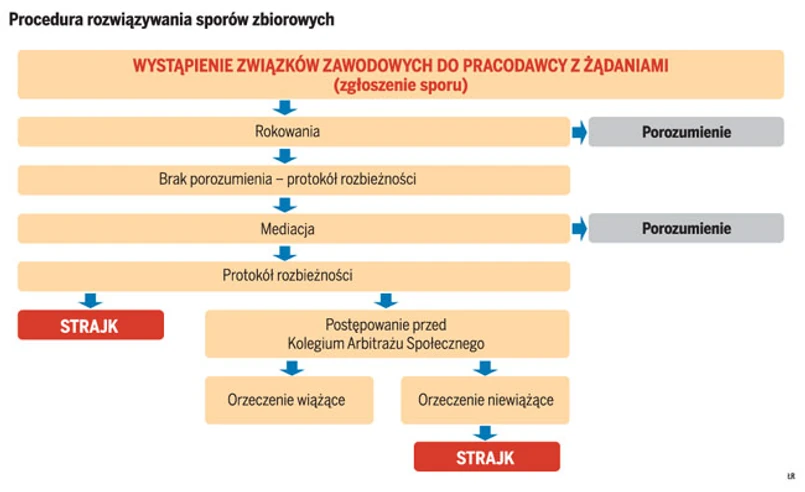 Procedura rozwiązywania sporów zbiorowych

WYSTĄPIENIE ZWIĄZKÓW ZAWODOWYCH DO PRACODAWCY Z ŻĄDANIAMI
(zgłoszenie sporu)

Rokowania

Porozumienie

Brak porozumienia – protokół rozbieżności

Mediacja

Porozumienie

Protokół rozbieżności

STRAJK

Postępowanie przed Kolegium Arbitrażu Społecznego

Orzeczenie wiążące

Orzeczenie niewiążące

STRAJK

ŁR